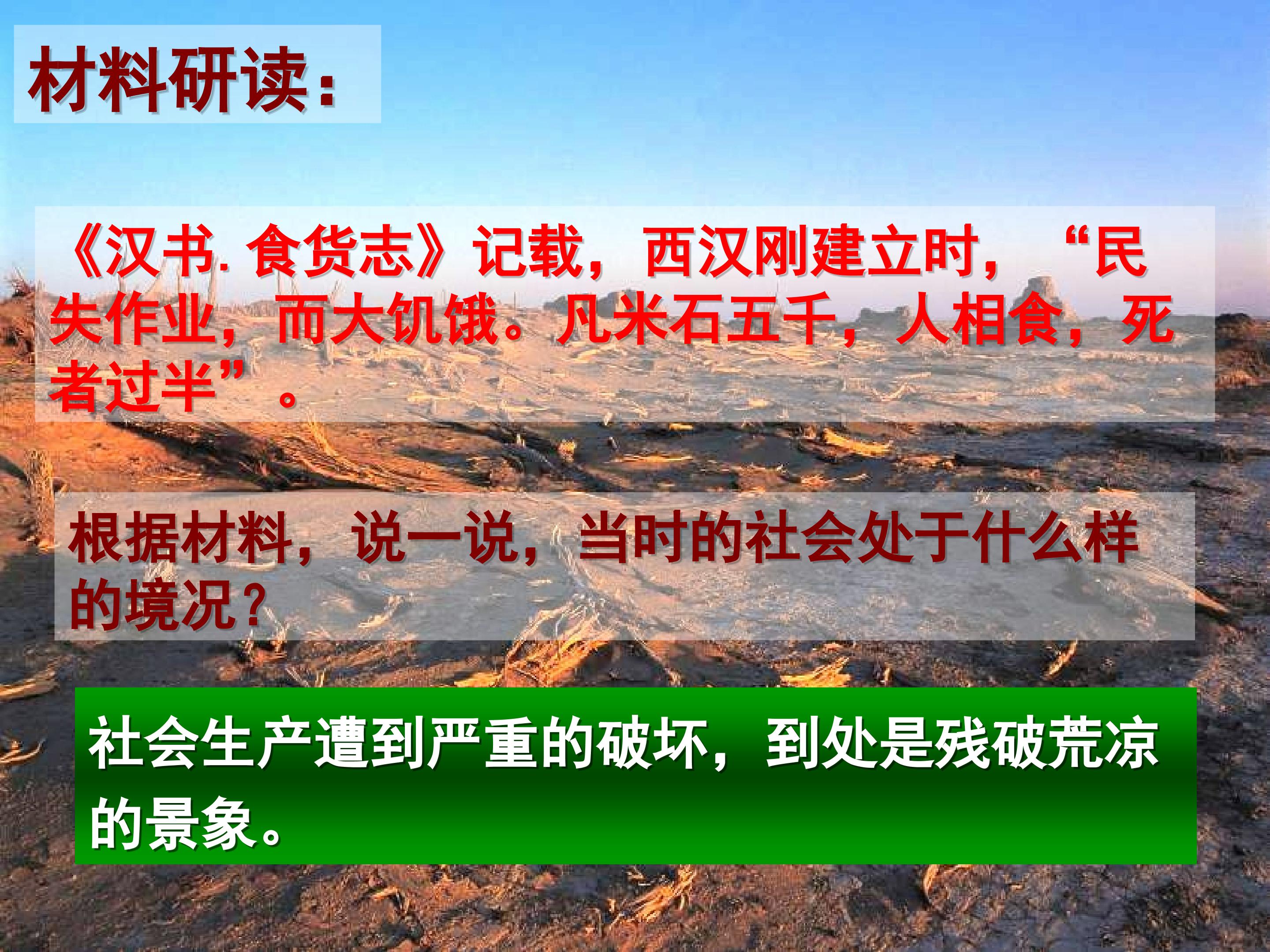 材料研读:

《汉书. 食货志》记载，西汉刚建立时，“民失作业，而大饥饿。凡米石五千，人相食，死者过半”。

根据材料，说一说，当时的社会处于什么样的境况?

社会生产遭到严重的破坏，到处是残破荒凉的景象。